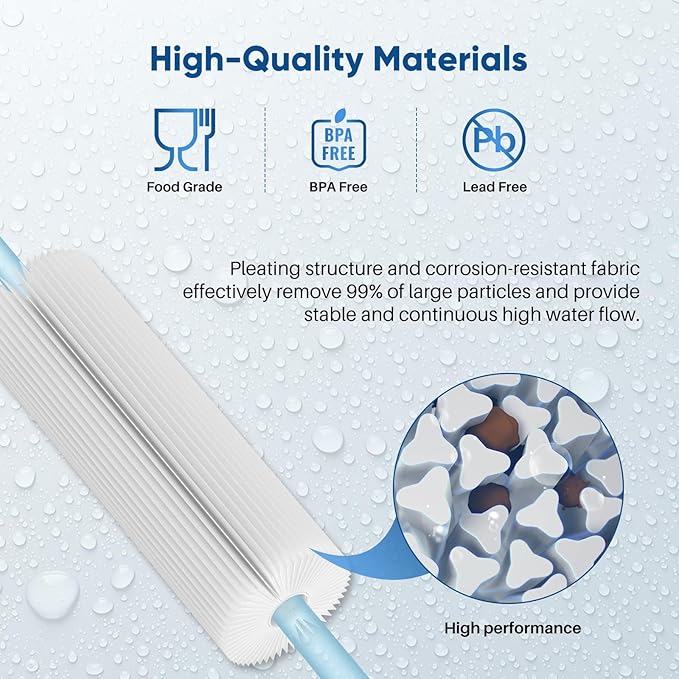 High-Quality Materials

Food Grade

BPA FREE

BPA Free

Pb

Lead Free

Pleating structure and corrosion-resistant fabric effectively remove 99% of large particles and provide stable and continuous high water flow.

High performance